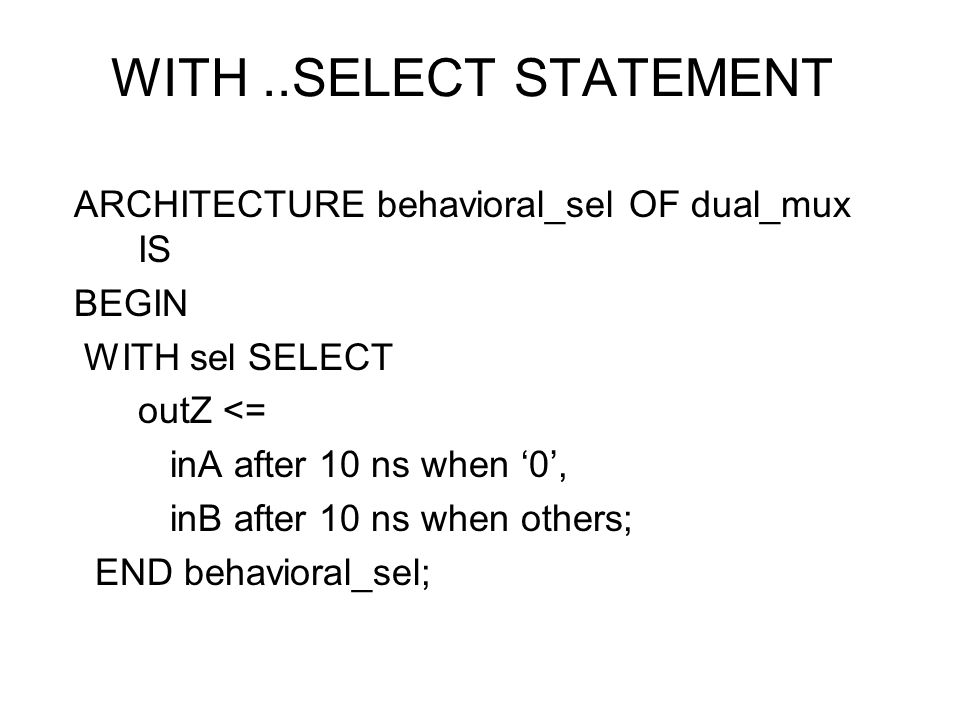 WITH ..SELECT STATEMENT

ARCHITECTURE behavioral_sel OF dual_mux IS
BEGIN
WITH sel SELECT
outZ <=
inA after 10 ns when ‘0’,
inB after 10 ns when others;
END behavioral_sel;